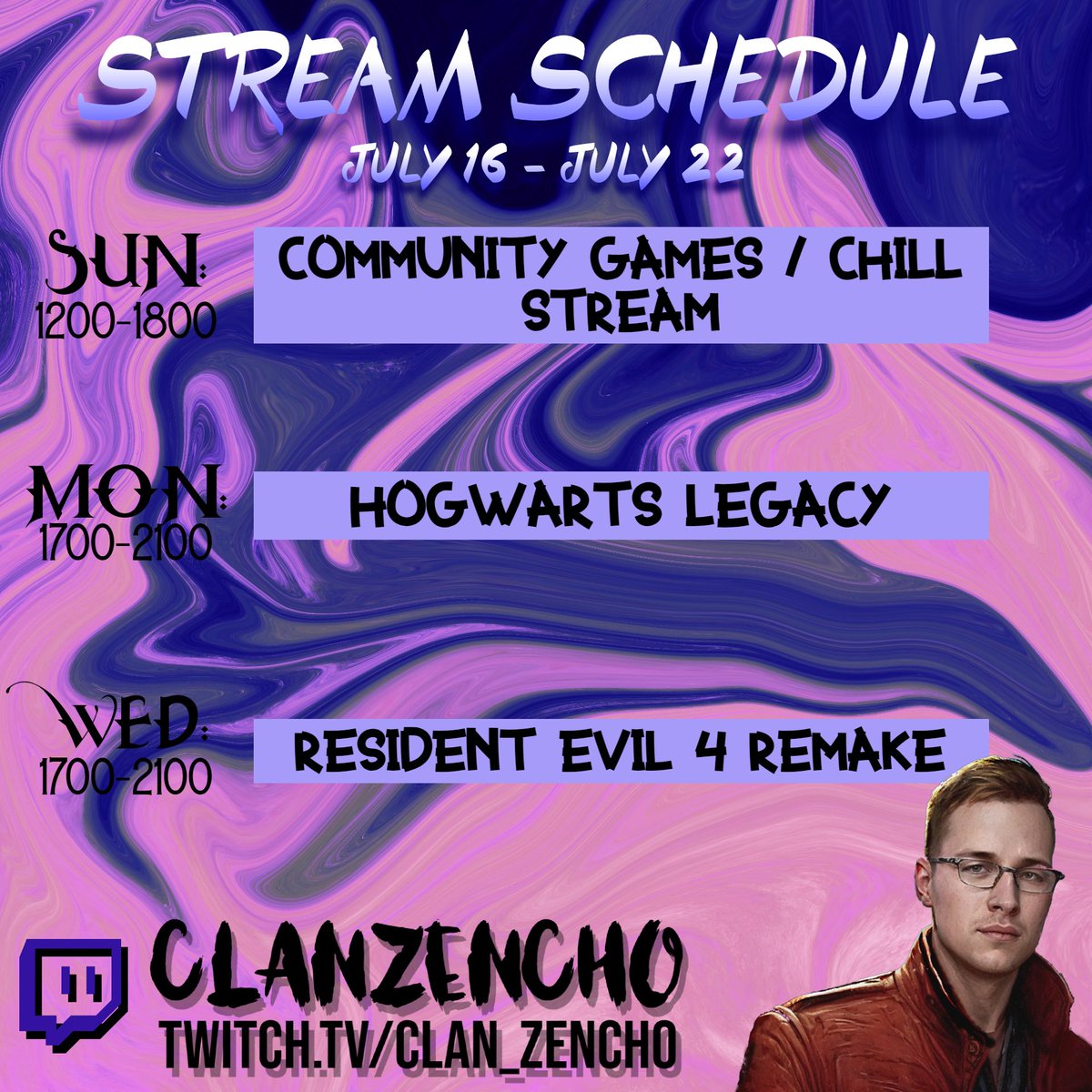 STREAM SCHEDULE
JULY 16 - JULY 22

SUN:
1200-1800
COMMUNITY GAMES / CHILL STREAM

MON:
1700-2100
HOGWARTS LEGACY

WED:
1700-2100
RESIDENT EVIL 4 REMAKE

CLANZENCHO
TWITCH.TV/CLAN_ZENCHO